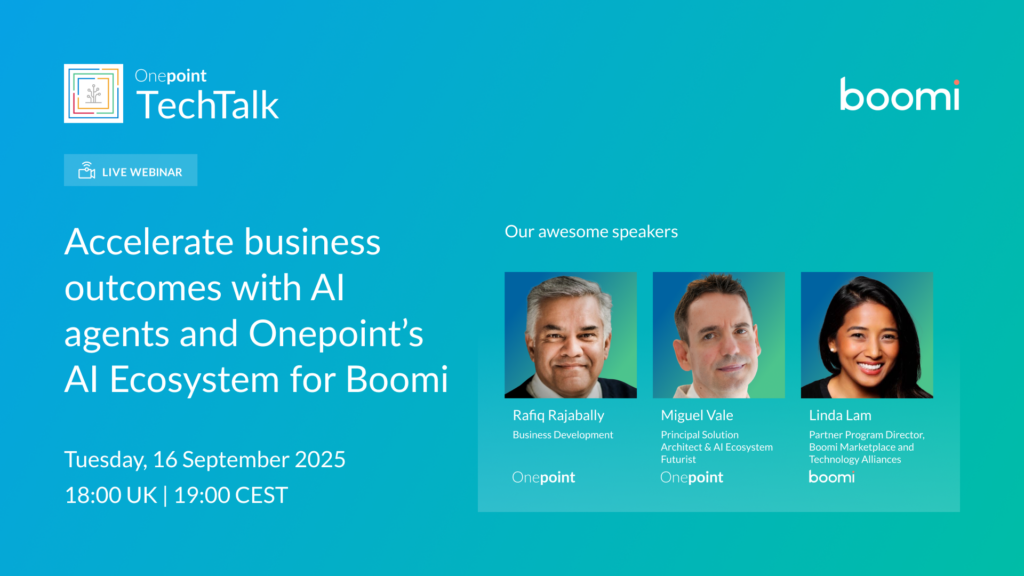 Onepoint
TechTalk

boomi

LIVE WEBINAR

Accelerate business outcomes with AI agents and Onepoint's AI Ecosystem for Boomi

Tuesday, 16 September 2025
18:00 UK | 19:00 CEST

Our awesome speakers

Rafiq Rajabally
Business Development
Onepoint

Miguel Vale
Principal Solution Architect & AI Ecosystem Futurist
Onepoint

Linda Lam
Partner Program Director, Boomi Marketplace and Technology Alliances
boomi